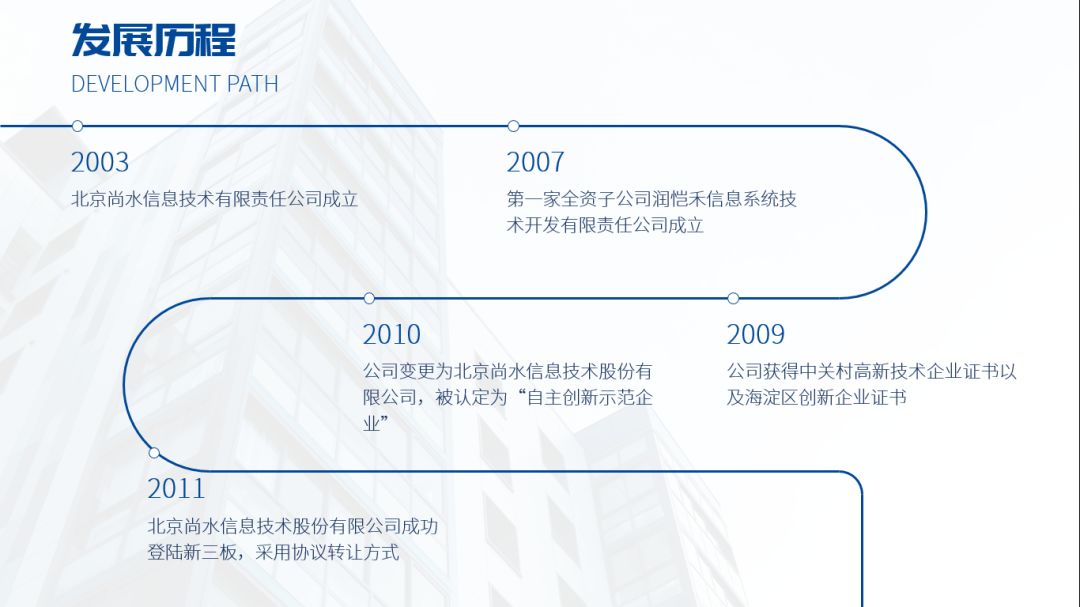 发展历程
DEVELOPMENT PATH

2003
北京尚水信息技术有限责任公司成立

2007
第一家全资子公司润恺禾信息系统技术开发有限责任公司成立

2010
公司变更为北京尚水信息技术股份有限公司，被认定为“自主创新示范企业”

2009
公司获得中关村高新技术企业证书以及海淀区创新企业证书

2011
北京尚水信息技术股份有限公司成功登陆新三板，采用协议转让方式